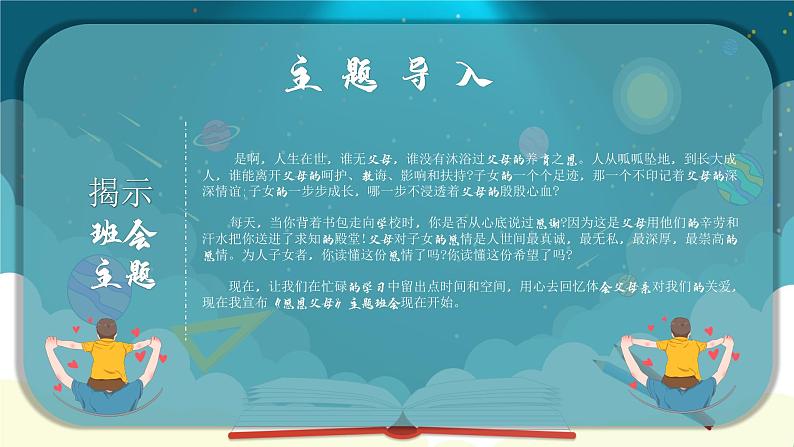 主题导入

揭示
班会
主题

是啊，人生在世，谁无父母，谁没有沐浴过父母的养育之恩。人从呱呱坠地，到长大成人，谁能离开父母的呵护、教诲、影响和扶持?子女的一个个足迹，那一个不印记着父母的深深情谊;子女的一步步成长，哪一步不浸透着父母的殷殷心血?

每天，当你背着书包走向学校时，你是否从心底说过感谢?因为这是父母用他们的辛劳和汗水把你送进了求知的殿堂!父母对子女的感情是人世间最真诚，最无私，最深厚，最崇高的感情。为人子女者，你读懂这份感情了吗?你读懂这份希望了吗?

现在，让我们在忙碌的学习中留出点时间和空间，用心去回忆体会父母亲对我们的关爱，现在我宣布《感恩父母》主题班会现在开始。